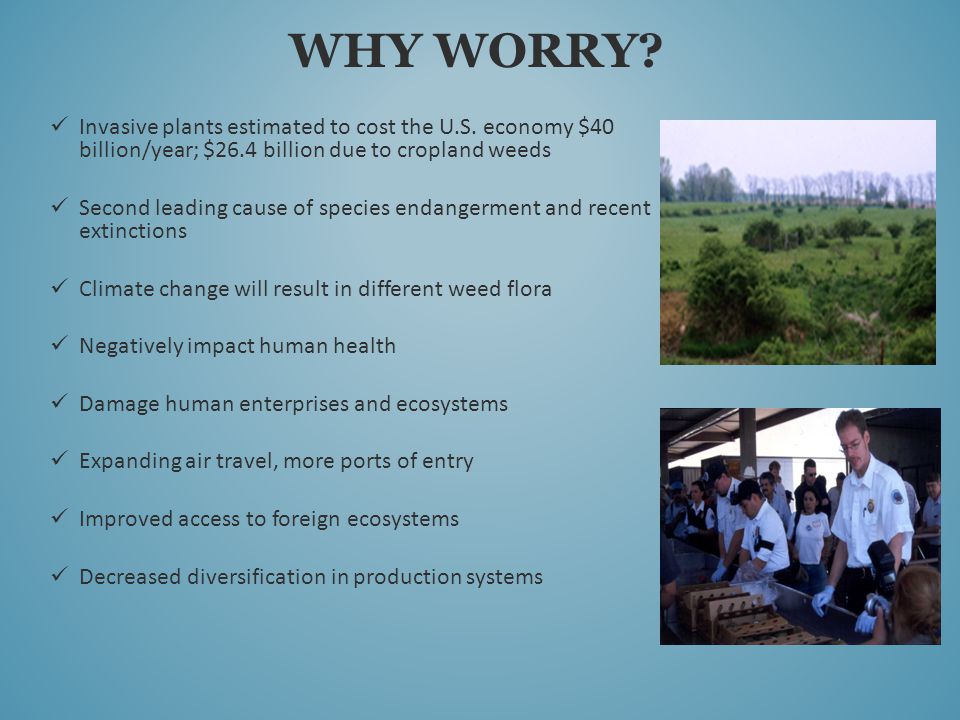 WHY WORRY?

✓ Invasive plants estimated to cost the U.S. economy \$40 billion/year; \$26.4 billion due to cropland weeds

✓ Second leading cause of species endangerment and recent extinctions

✓ Climate change will result in different weed flora

✓ Negatively impact human health

✓ Damage human enterprises and ecosystems

✓ Expanding air travel, more ports of entry

✓ Improved access to foreign ecosystems

✓ Decreased diversification in production systems